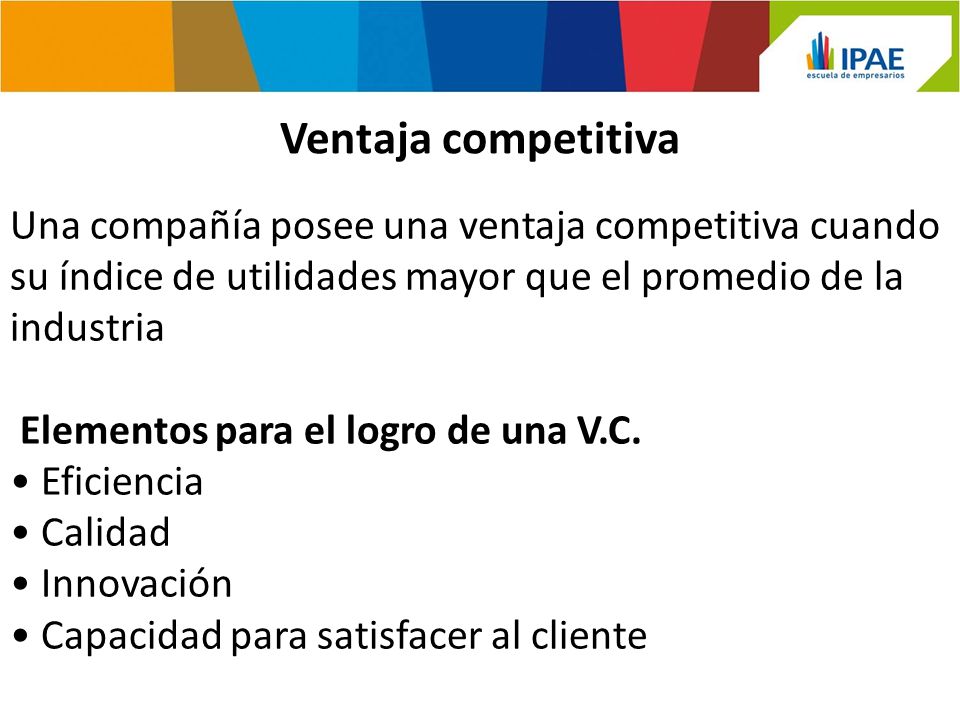 IPAE
escuela de empresarios

Ventaja competitiva

Una compañía posee una ventaja competitiva cuando su índice de utilidades mayor que el promedio de la industria

Elementos para el logro de una V.C.
• Eficiencia
• Calidad
• Innovación
• Capacidad para satisfacer al cliente